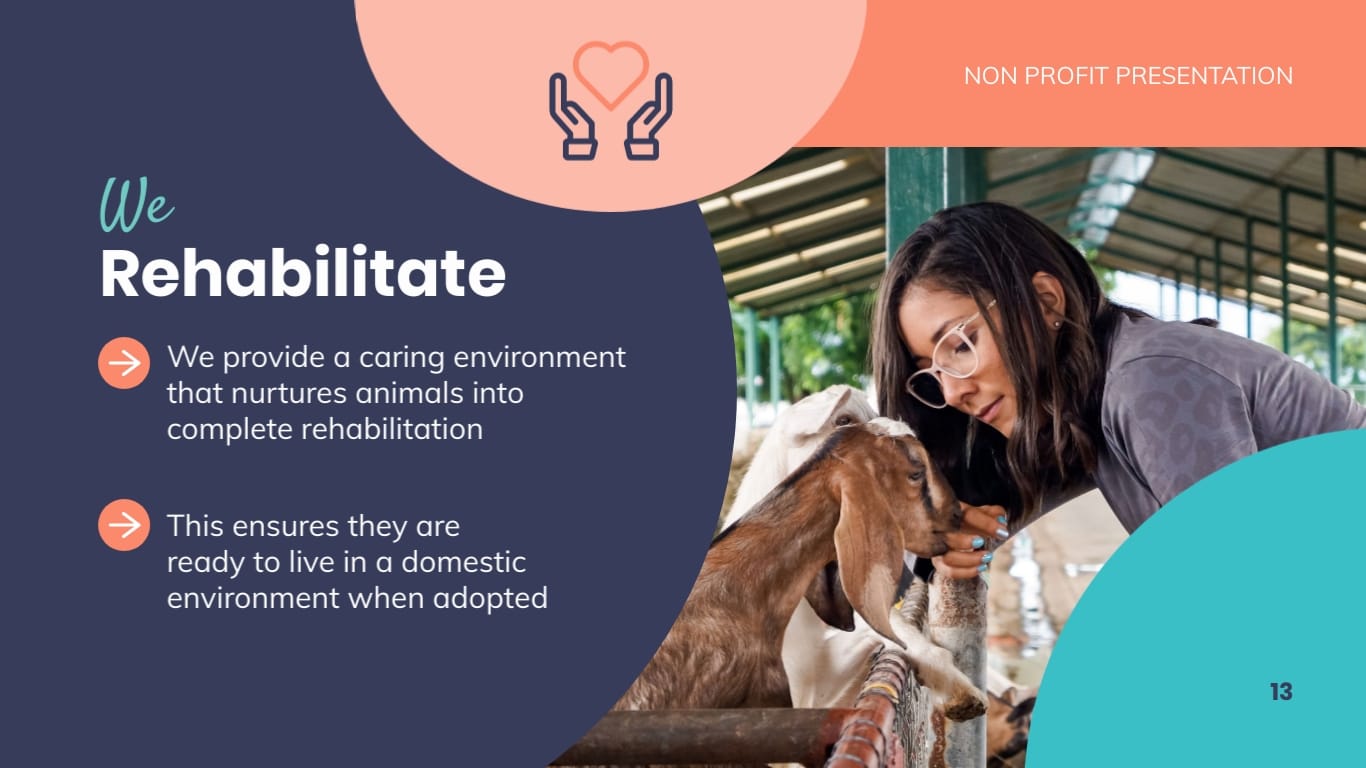 NON PROFIT PRESENTATION

We
Rehabilitate

We provide a caring environment that nurtures animals into complete rehabilitation

This ensures they are ready to live in a domestic environment when adopted

13